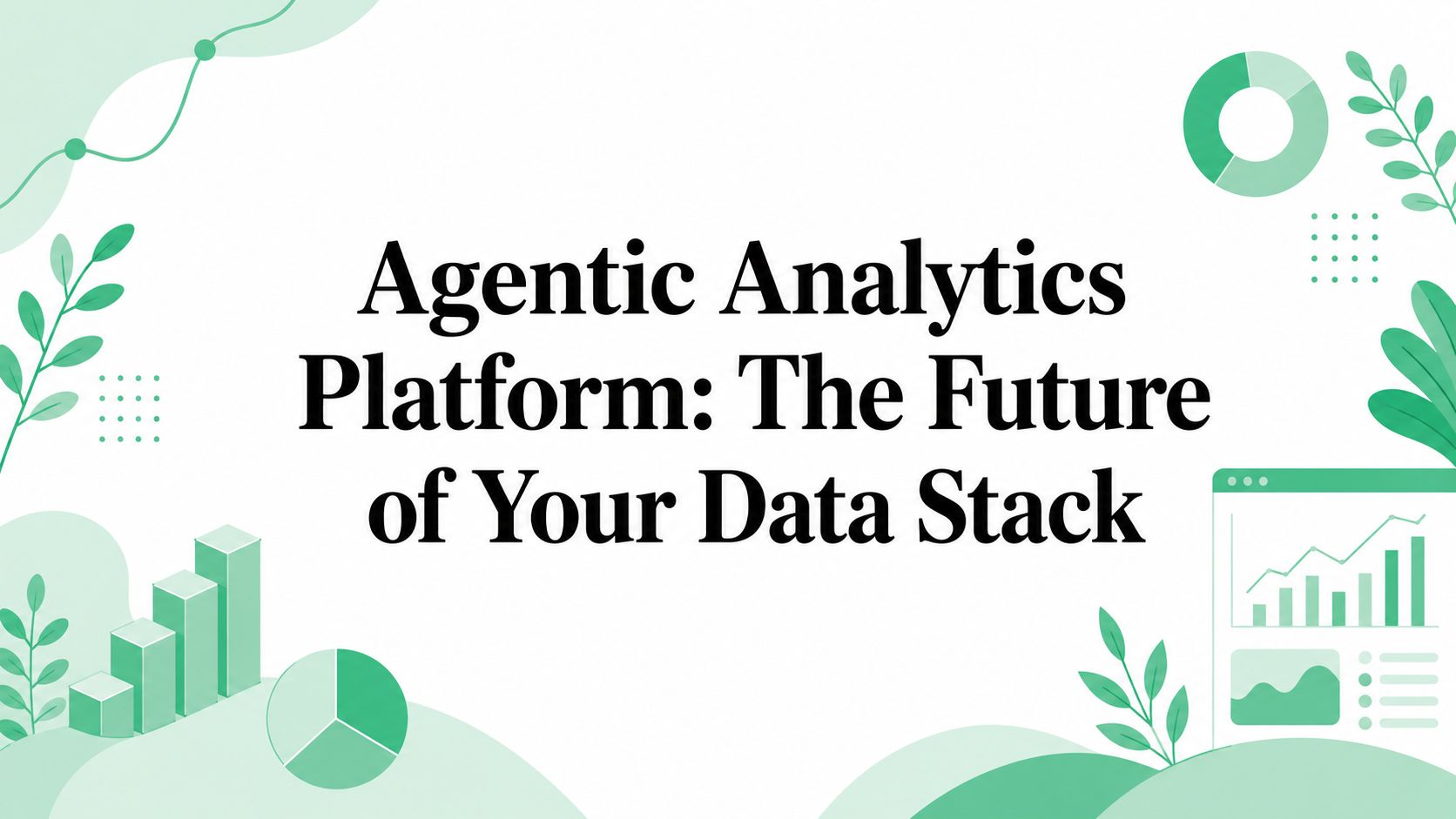 Agentic Analytics Platform: The Future of Your Data Stack